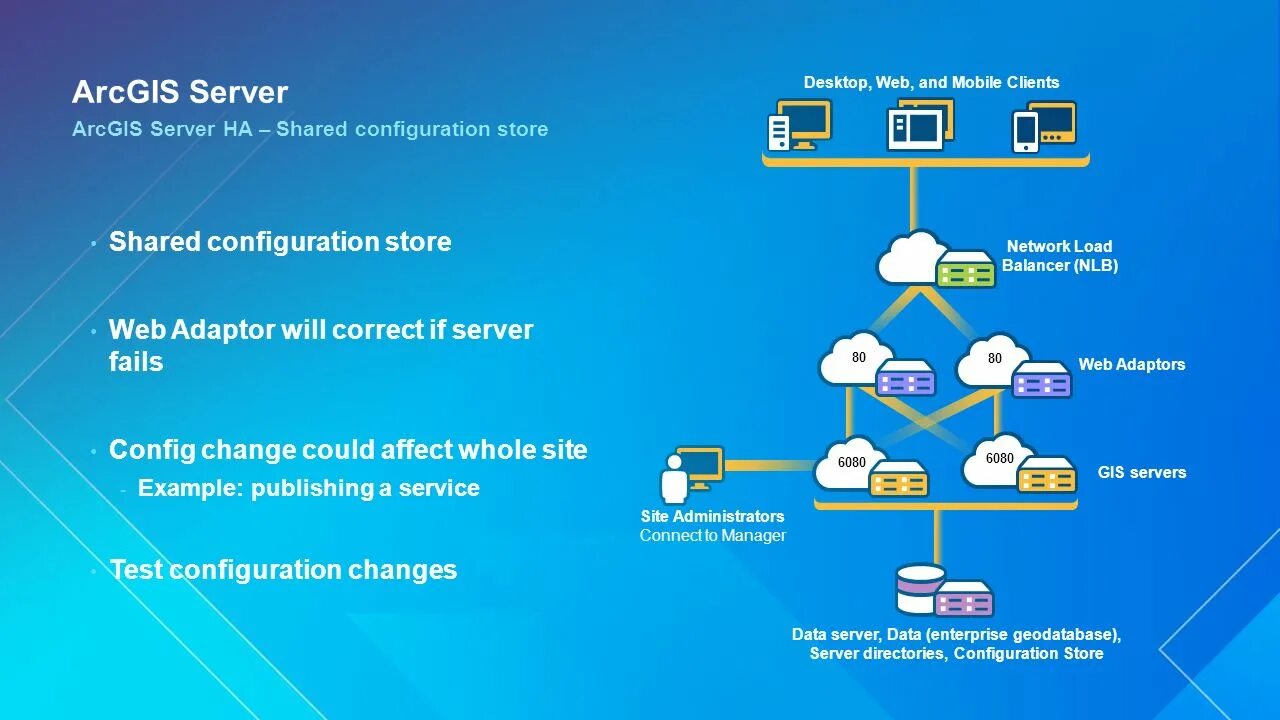 ArcGIS Server
ArcGIS Server HA – Shared configuration store

• Shared configuration store

• Web Adaptor will correct if server fails

• Config change could affect whole site
- Example: publishing a service

• Test configuration changes

Desktop, Web, and Mobile Clients

Network Load Balancer (NLB)

80

80

Web Adaptors

6080

6080

GIS servers

Site Administrators
Connect to Manager

Data server, Data (enterprise geodatabase), Server directories, Configuration Store